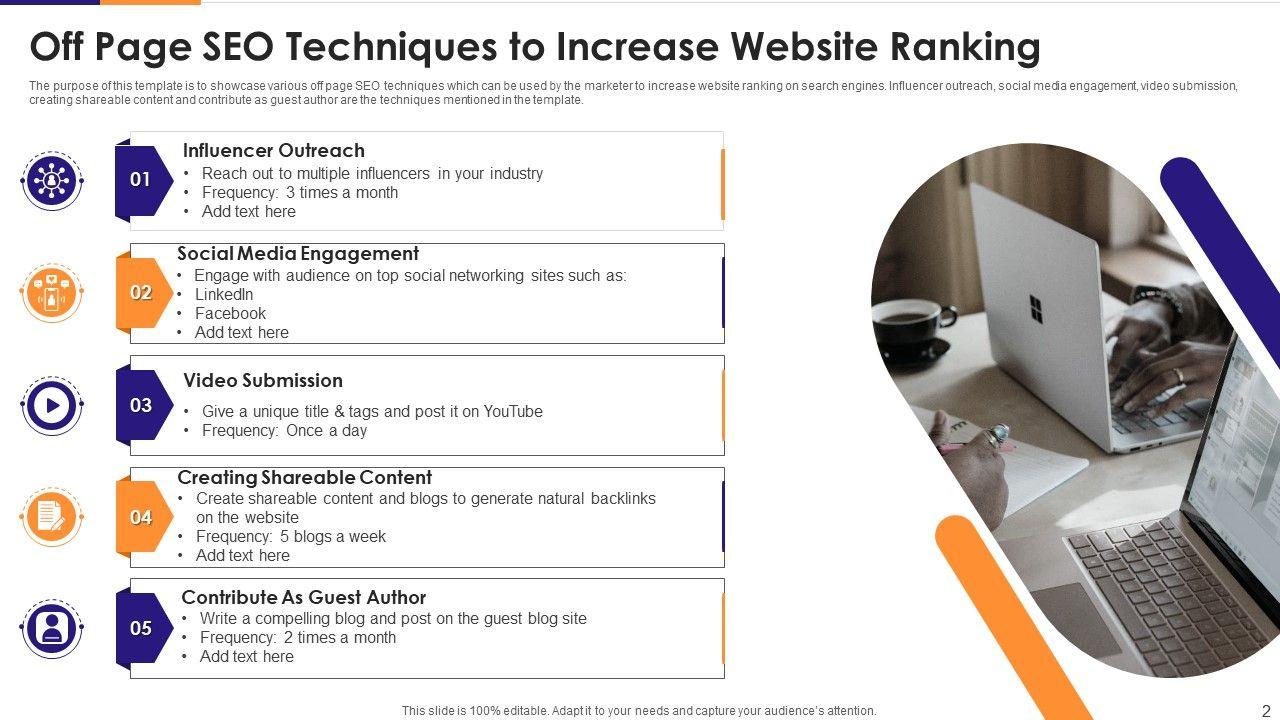 Off Page SEO Techniques to Increase Website Ranking

The purpose of this template is to showcase various off page SEO techniques which can be used by the marketer to increase website ranking on search engines. Influencer outreach, social media engagement, video submission, creating shareable content and contribute as guest author are the techniques mentioned in the template.

01
Influencer Outreach
• Reach out to multiple influencers in your industry
• Frequency: 3 times a month
• Add text here

02
Social Media Engagement
• Engage with audience on top social networking sites such as:
• LinkedIn
• Facebook
• Add text here

03
Video Submission
• Give a unique title & tags and post it on YouTube
• Frequency: Once a day

04
Creating Shareable Content
• Create shareable content and blogs to generate natural backlinks on the website
• Frequency: 5 blogs a week
• Add text here

05
Contribute As Guest Author
• Write a compelling blog and post on the guest blog site
• Frequency: 2 times a month
• Add text here

This slide is 100% editable. Adapt it to your needs and capture your audience's attention.

2